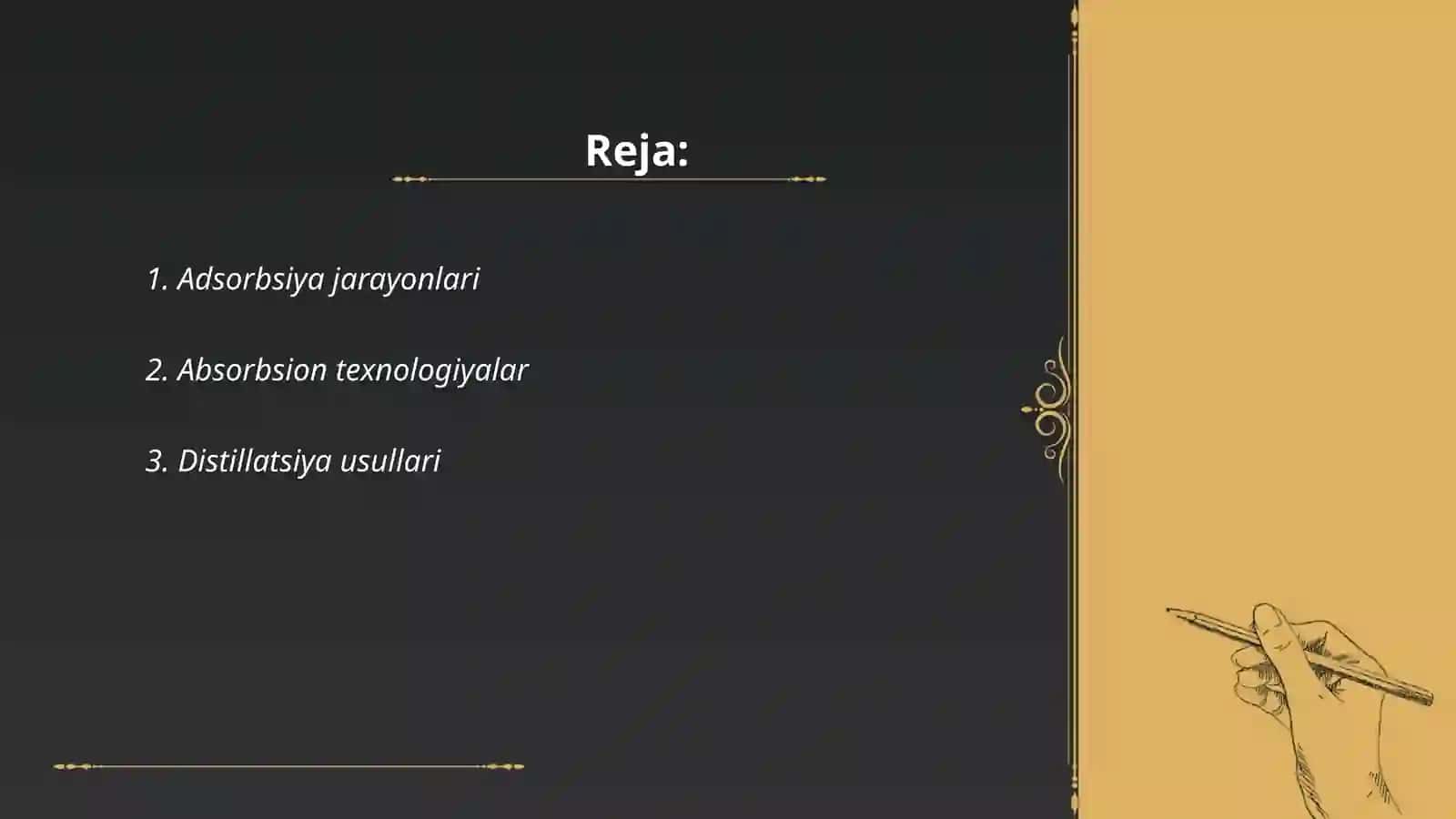 Reja:

1. Adsorbsiya jarayonlari

2. Absorbsion texnologiyalar

3. Distillatsiya usullari